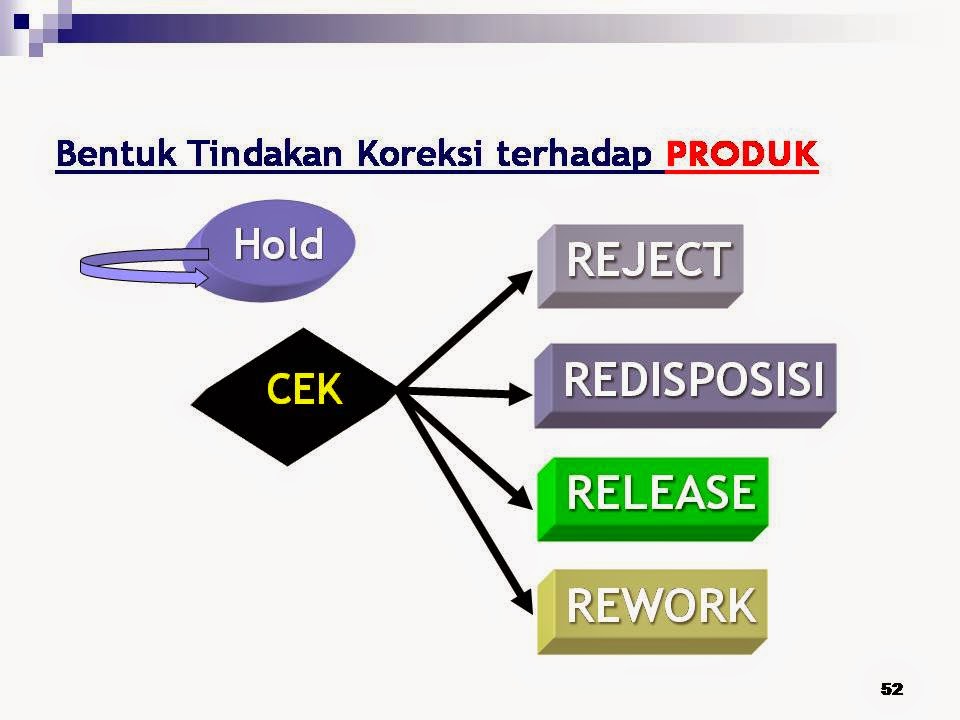 Bentuk Tindakan Koreksi terhadap PRODUK

Hold

CEK

REJECT

REDISPOSISI

RELEASE

REWORK

52